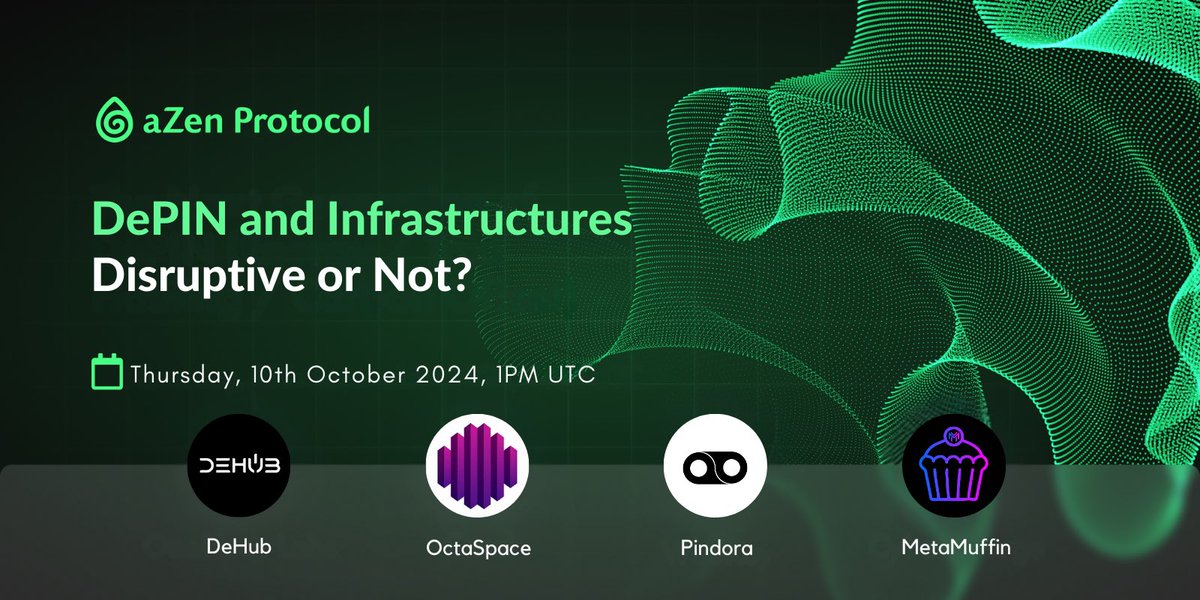 aZen Protocol

DePIN and Infrastructures
Disruptive or Not?

Thursday, 10th October 2024, 1PM UTC

DEHUB
DeHub

OctaSpace

Pindora

MetaMuffin